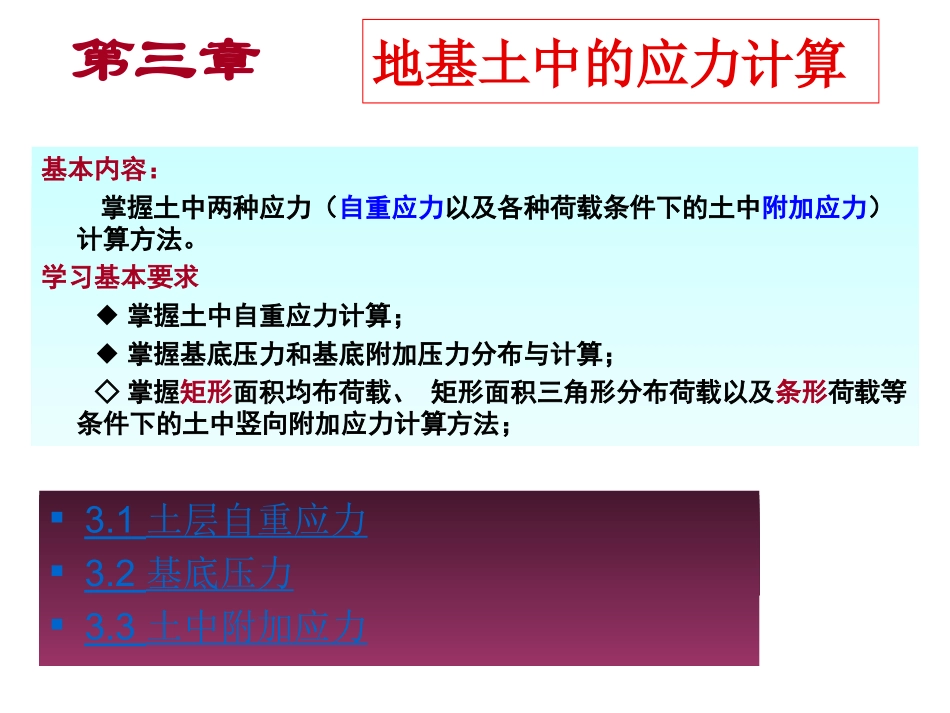 第三章

地基土中的应力计算

基本内容：

掌握土中两种应力（自重应力以及各种荷载条件下的土中附加应力）计算方法。

学习基本要求

◆ 掌握土中自重应力计算；

◆ 掌握基底压力和基底附加压力分布与计算；

◇ 掌握矩形面积均布荷载、 矩形面积三角形分布荷载以及条形荷载等条件下的土中竖向附加应力计算方法；

▪ 3.1 土层自重应力

▪ 3.2 基底压力

▪ 3.3 土中附加应力